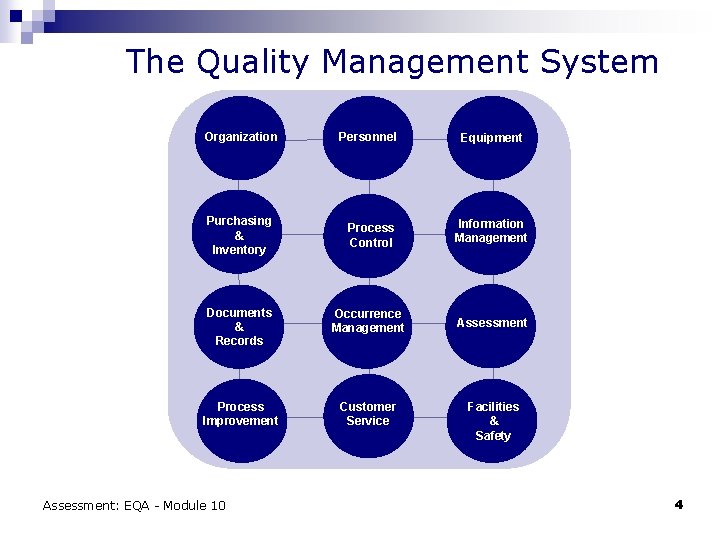 The Quality Management System

Organization

Personnel

Equipment

Purchasing & Inventory

Process Control

Information Management

Documents & Records

Occurrence Management

Assessment

Process Improvement

Customer Service

Facilities & Safety

Assessment: EQA - Module 10

4